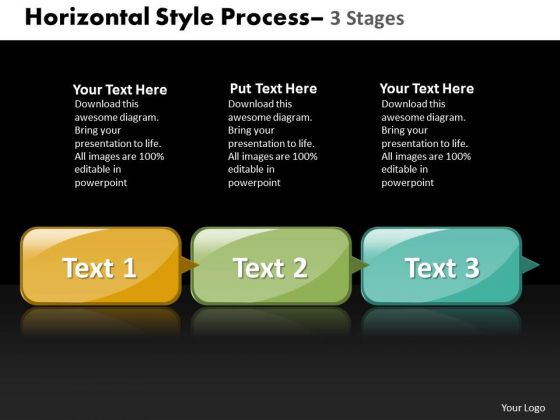 Horizontal Style Process– 3 Stages

Your Text Here
Download this awesome diagram. Bring your presentation to life. All images are 100% editable in powerpoint

Put Text Here
Download this awesome diagram. Bring your presentation to life. All images are 100% editable in powerpoint

Your Text Here
Download this awesome diagram. Bring your presentation to life. All images are 100% editable in powerpoint

Text 1

Text 2

Text 3

Your Logo